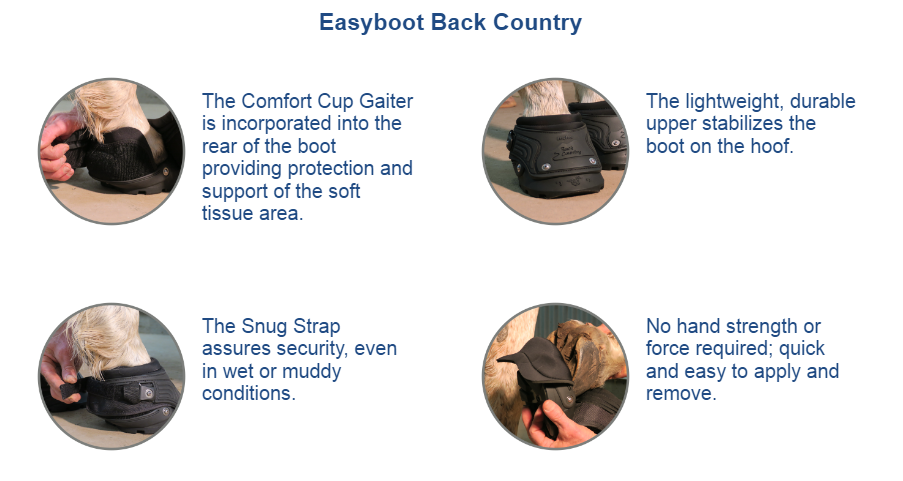 Easyboot Back Country

The Comfort Cup Gaiter is incorporated into the rear of the boot providing protection and support of the soft tissue area.

The lightweight, durable upper stabilizes the boot on the hoof.

The Snug Strap assures security, even in wet or muddy conditions.

No hand strength or force required; quick and easy to apply and remove.